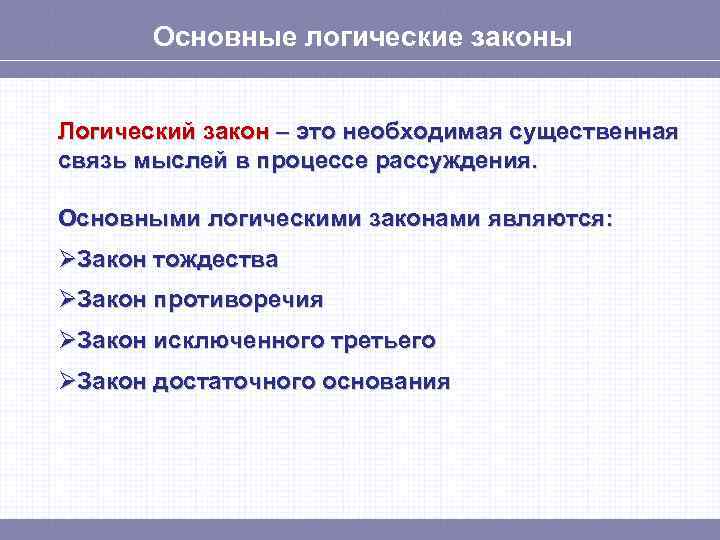 Основные логические законы

Логический закон – это необходимая существенная связь мыслей в процессе рассуждения.

Основными логическими законами являются:

➢Закон тождества

➢Закон противоречия

➢Закон исключенного третьего

➢Закон достаточного основания